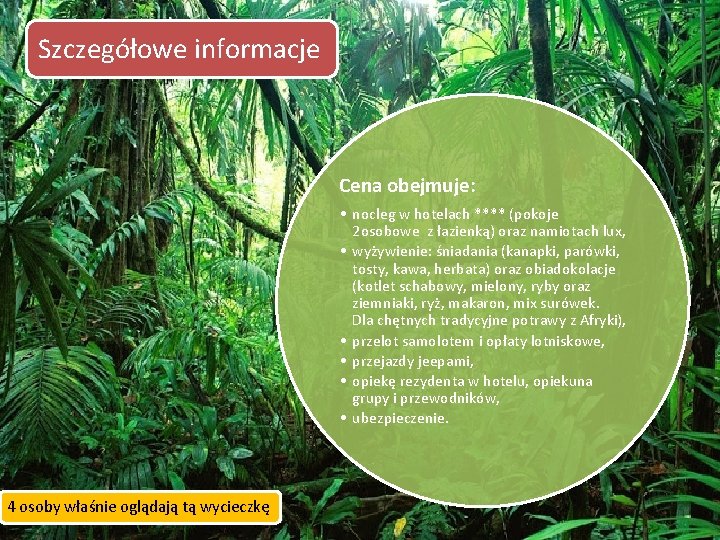 Szczegółowe informacje

Cena obejmuje:

• nocleg w hotelach **** (pokoje 2osobowe z łazienką) oraz namiotach lux,
• wyżywienie: śniadania (kanapki, parówki, tosty, kawa, herbata) oraz obiadokolacje (kotlet schabowy, mielony, ryby oraz ziemniaki, ryż, makaron, mix surówek. Dla chętnych tradycyjne potrawy z Afryki),
• przelot samolotem i opłaty lotniskowe,
• przejazdy jeepami,
• opiekę rezydenta w hotelu, opiekuna grupy i przewodników,
• ubezpieczenie.

4 osoby właśnie oglądają tą wycieczkę